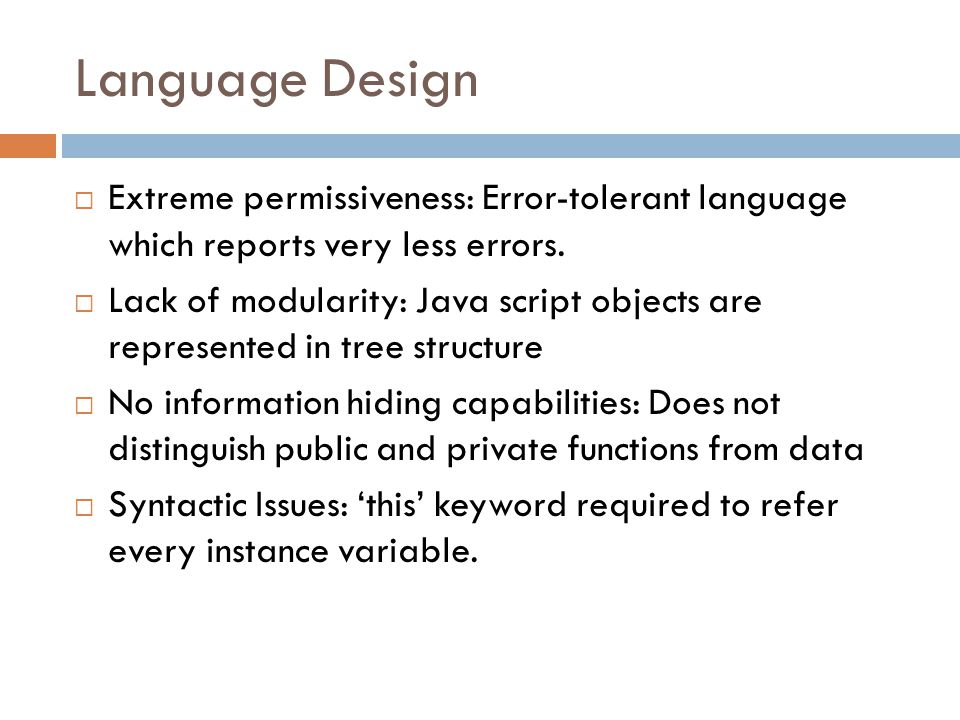 Language Design

□ Extreme permissiveness: Error-tolerant language which reports very less errors.

□ Lack of modularity: Java script objects are represented in tree structure

□ No information hiding capabilities: Does not distinguish public and private functions from data

□ Syntactic Issues: ‘this’ keyword required to refer every instance variable.